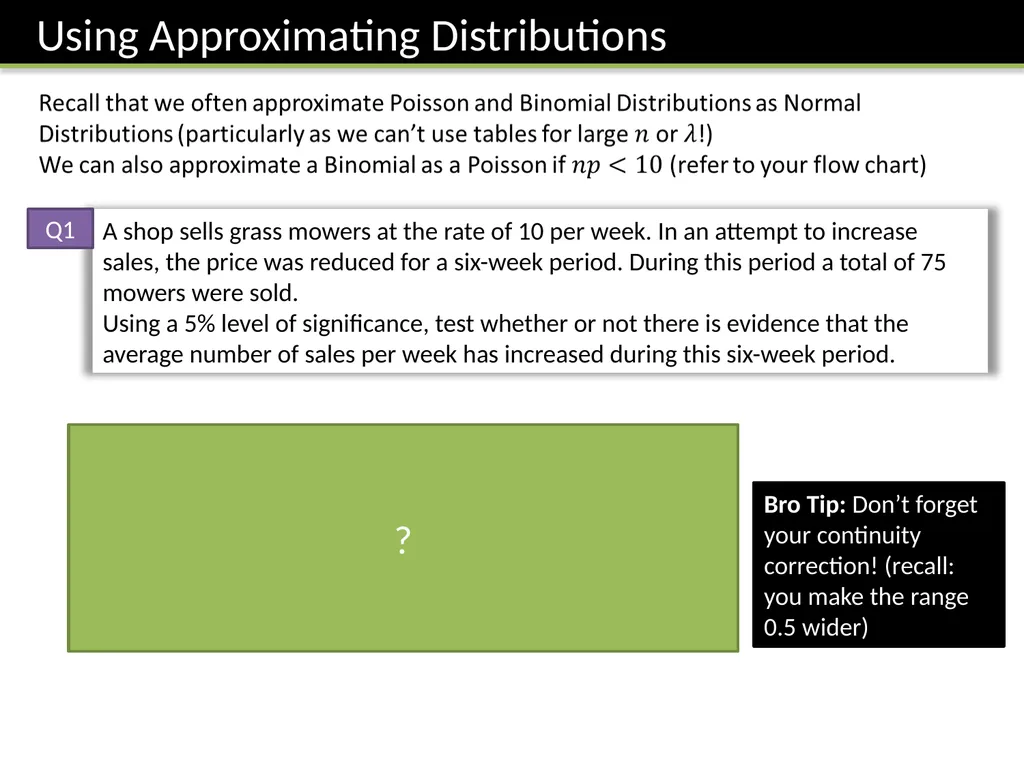 Using Approximating Distributions

Recall that we often approximate Poisson and Binomial Distributions as Normal Distributions (particularly as we can't use tables for large $n$ or $\lambda$!)
We can also approximate a Binomial as a Poisson if $np < 10$ (refer to your flow chart)

Q1

A shop sells grass mowers at the rate of 10 per week. In an attempt to increase sales, the price was reduced for a six-week period. During this period a total of 75 mowers were sold.
Using a 5% level of significance, test whether or not there is evidence that the average number of sales per week has increased during this six-week period.

?

Bro Tip: Don't forget your continuity correction! (recall: you make the range 0.5 wider)